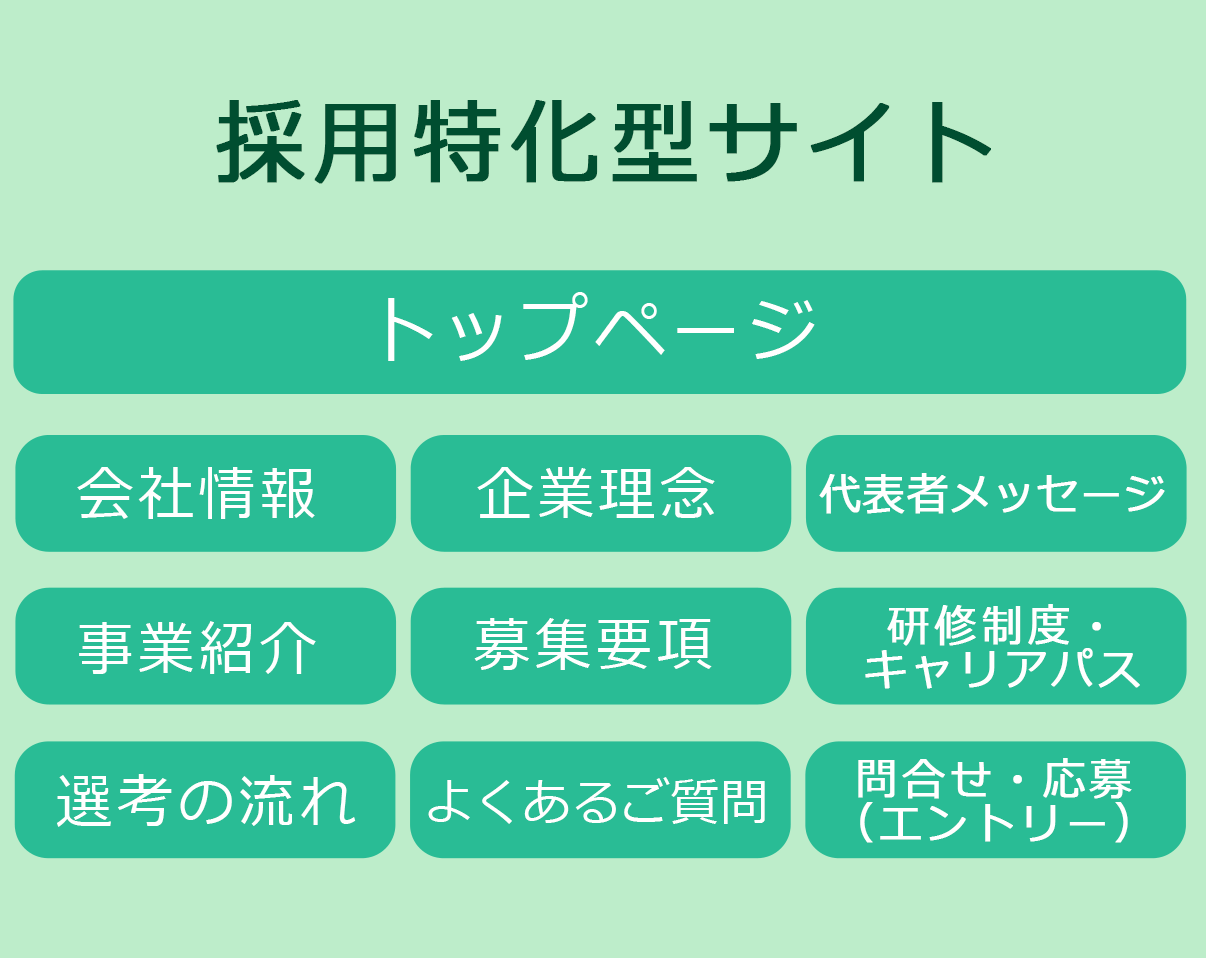 採用特化型サイト

トップページ

会社情報

企業理念

代表者メッセージ

事業紹介

募集要項

研修制度・キャリアパス

選考の流れ

よくあるご質問

問合せ・応募（エントリー）